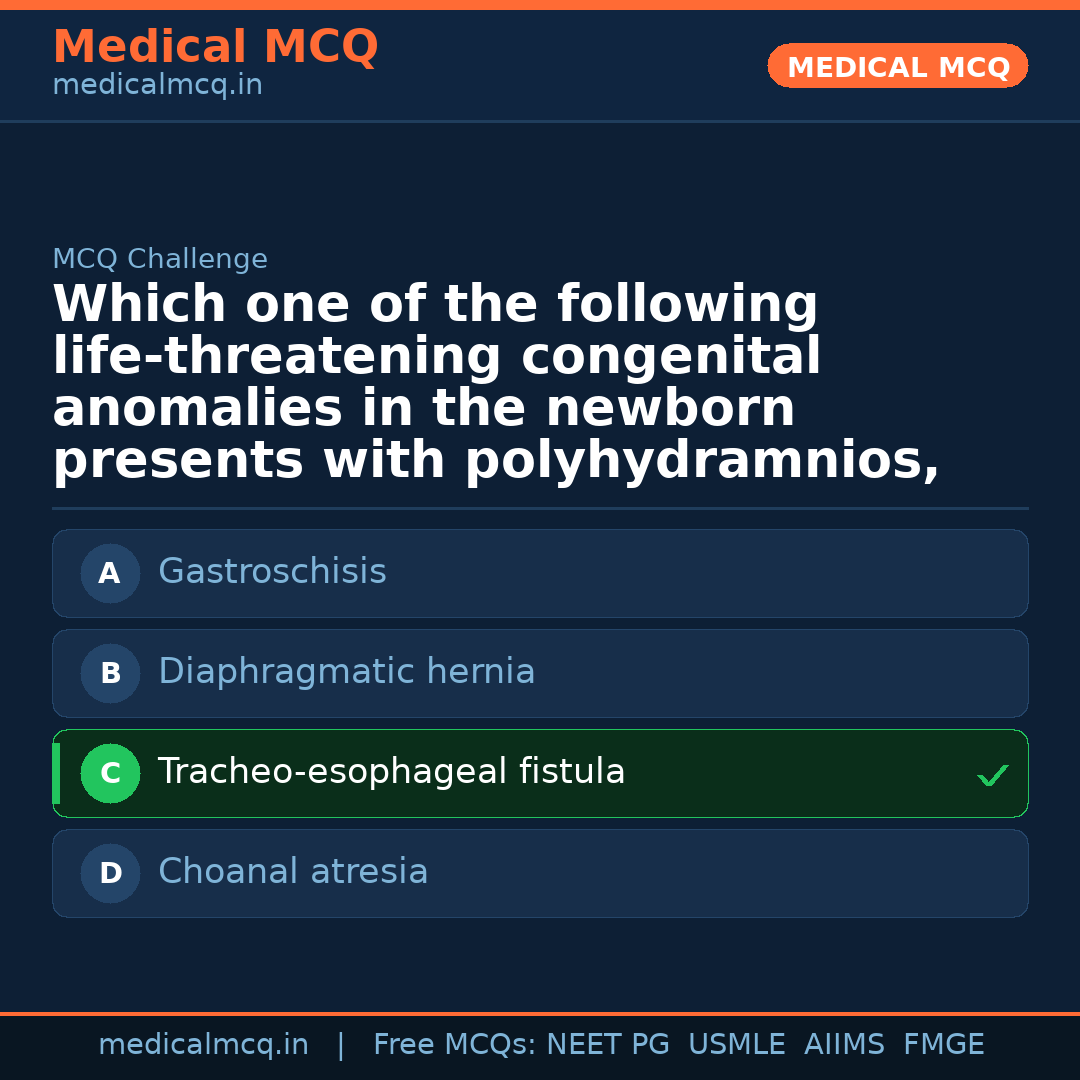 Medical MCQ
medicalmcq.in

MEDICAL MCQ

MCQ Challenge

Which one of the following life-threatening congenital anomalies in the newborn presents with polyhydramnios,

A Gastroschisis

B Diaphragmatic hernia

C Tracheo-esophageal fistula ✓

D Choanal atresia

medicalmcq.in | Free MCQs: NEET PG USMLE AIIMS FMGE